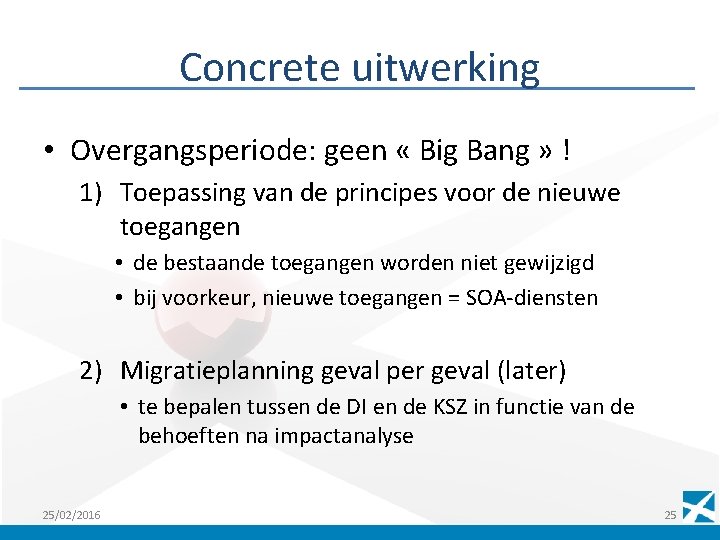 Concrete uitwerking

• Overgangsperiode: geen « Big Bang » !

1) Toepassing van de principes voor de nieuwe toegangen

• de bestaande toegangen worden niet gewijzigd

• bij voorkeur, nieuwe toegangen = SOA-diensten

2) Migratieplanning geval per geval (later)

• te bepalen tussen de DI en de KSZ in functie van de behoeften na impactanalyse

25/02/2016

25